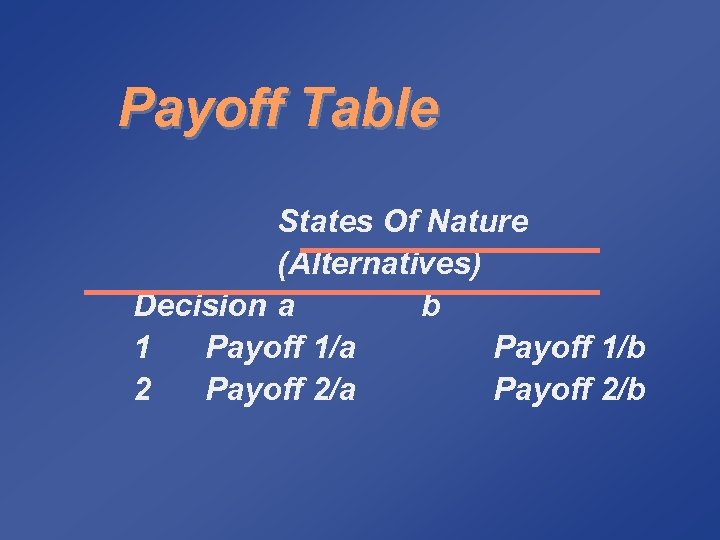 Payoff Table

States Of Nature
(Alternatives)

| Decision | a | b |
|---|---|---|
| 1 | Payoff 1/a | Payoff 1/b |
| 2 | Payoff 2/a | Payoff 2/b |